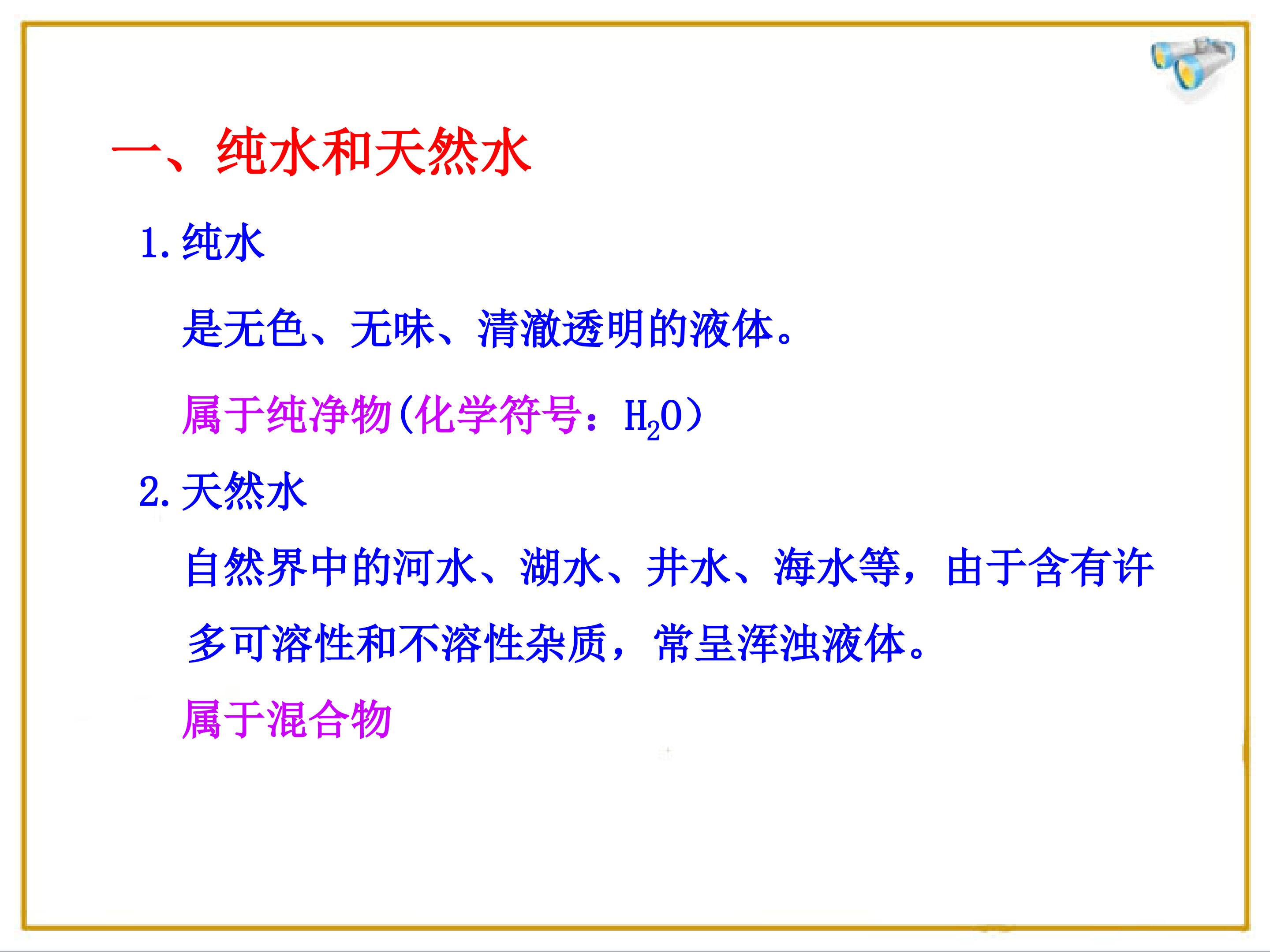 一、纯水和天然水

1. 纯水

是无色、无味、清澈透明的液体。

属于纯净物(化学符号：$H_2O$)

2. 天然水

自然界中的河水、湖水、井水、海水等，由于含有许多可溶性和不溶性杂质，常呈浑浊液体。

属于混合物